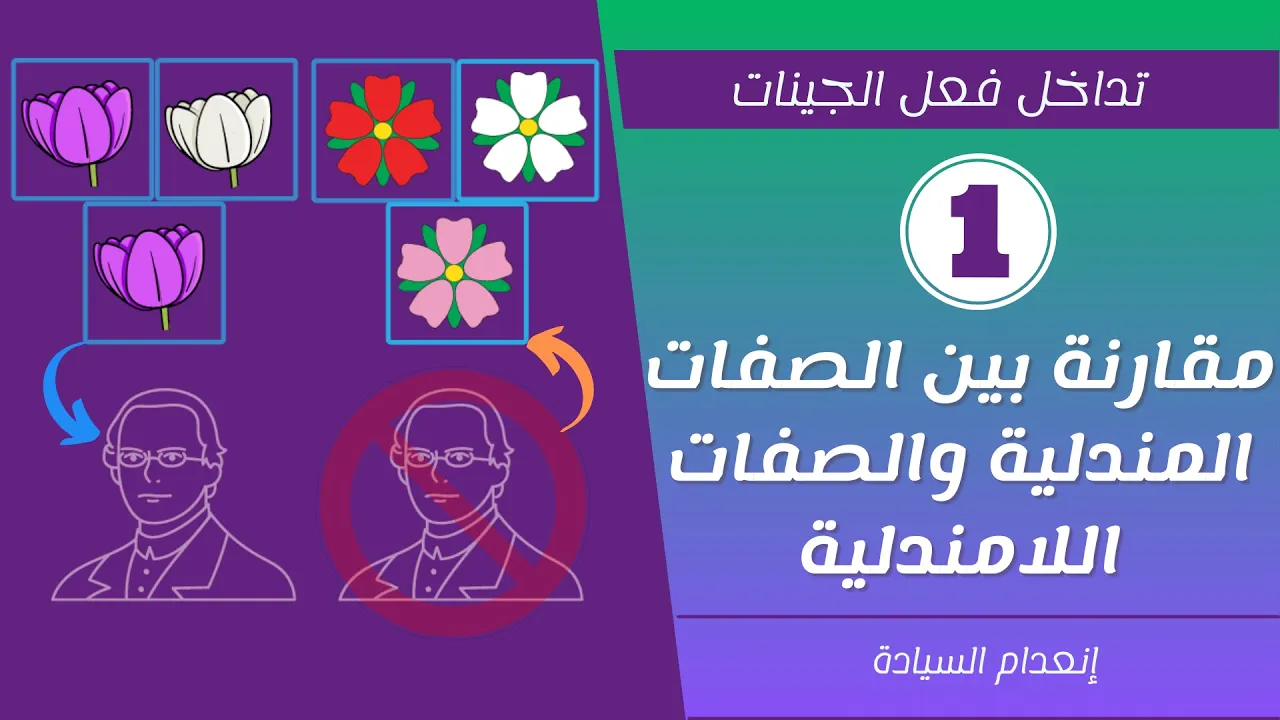 تداخل فعل الجينات

1

مقارنة بين الصفات المندلية والصفات اللامندلية

إنعدام السيادة